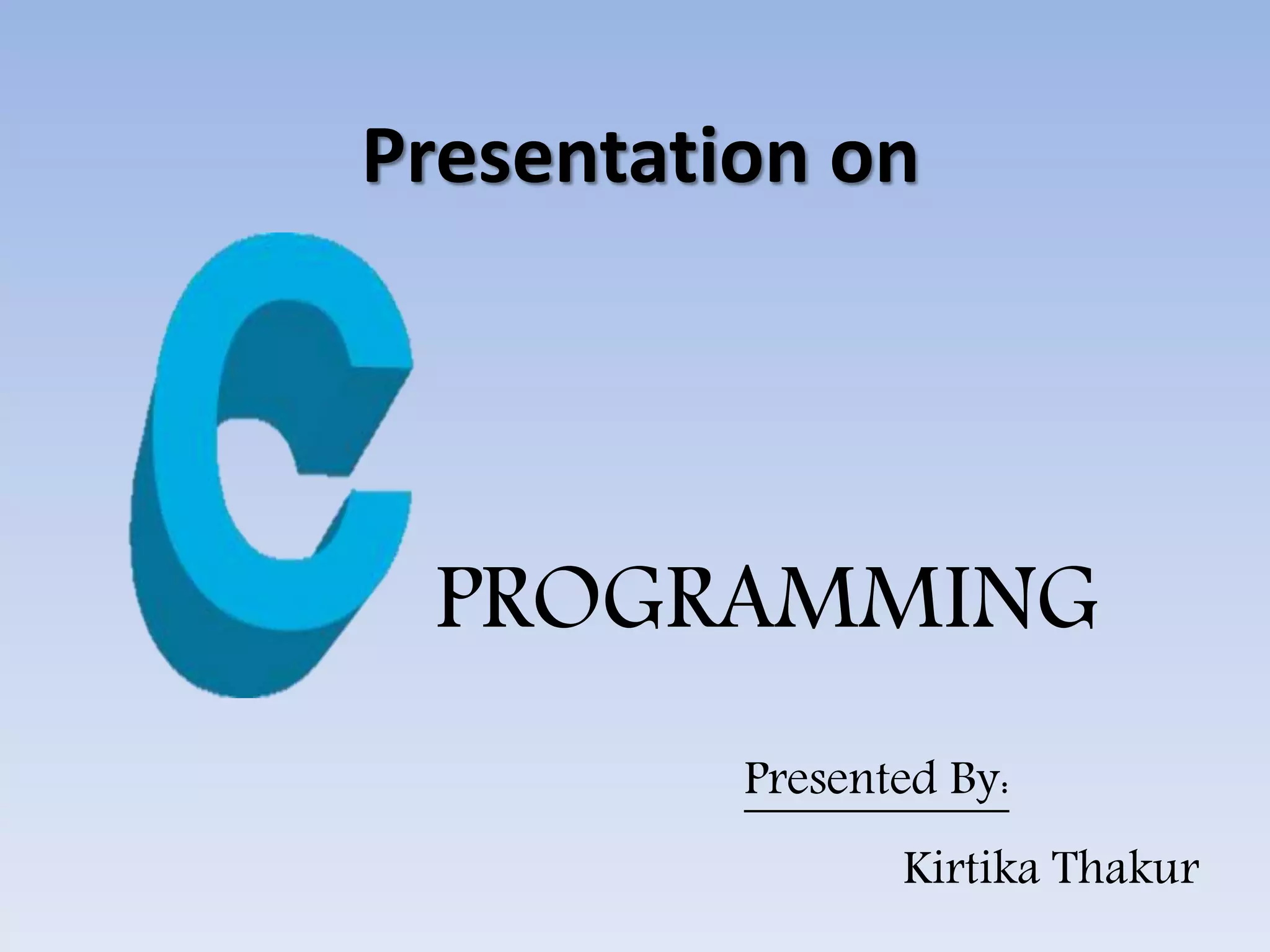 Presentation on

C PROGRAMMING

Presented By:

Kirtika Thakur